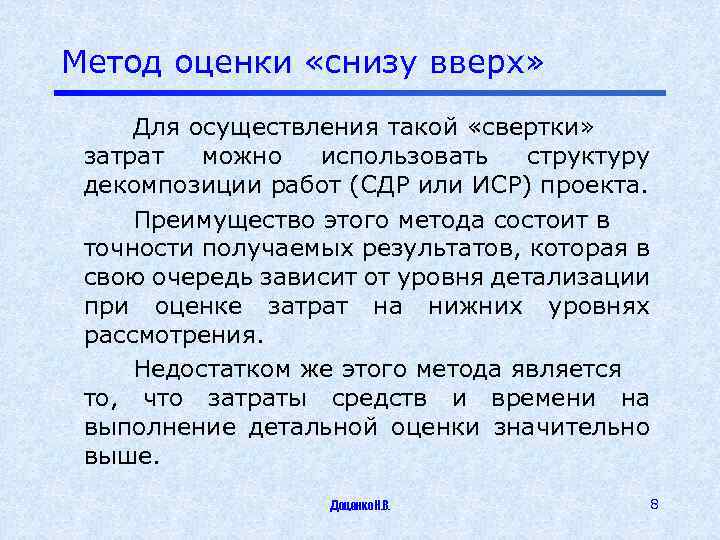 Метод оценки «снизу вверх»

Для осуществления такой «свертки» затрат можно использовать структуру декомпозиции работ (СДР или ИСР) проекта.

Преимущество этого метода состоит в точности получаемых результатов, которая в свою очередь зависит от уровня детализации при оценке затрат на нижних уровнях рассмотрения.

Недостатком же этого метода является то, что затраты средств и времени на выполнение детальной оценки значительно выше.

Доценко Н.В.

8